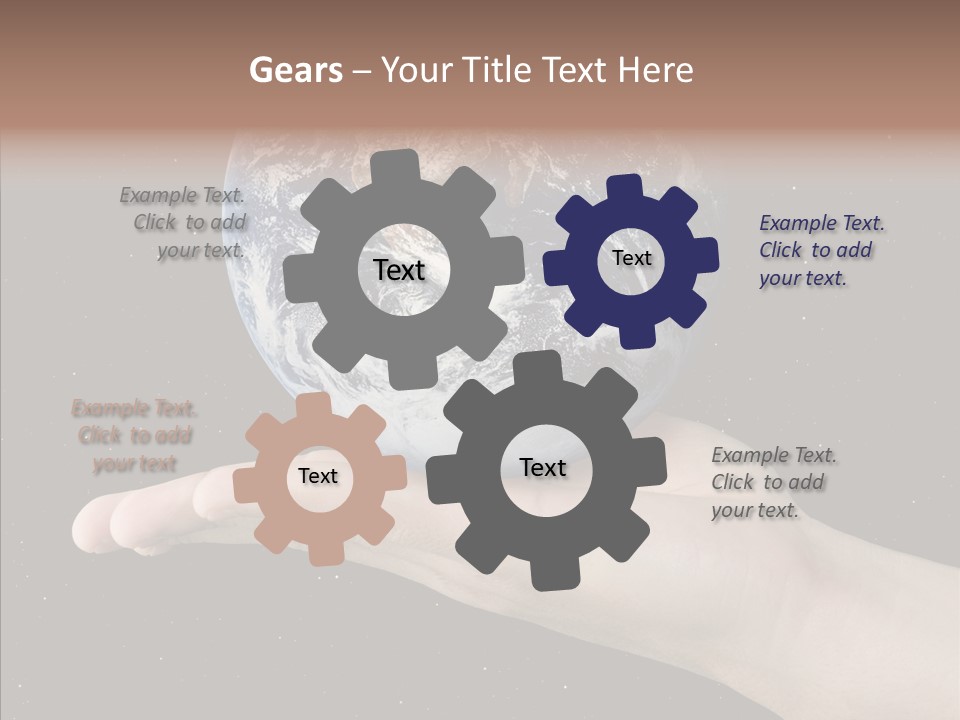 Gears – Your Title Text Here

Example Text. Click to add your text.

Text

Text

Example Text. Click to add your text.

Example Text. Click to add your text

Text

Text

Example Text. Click to add your text.